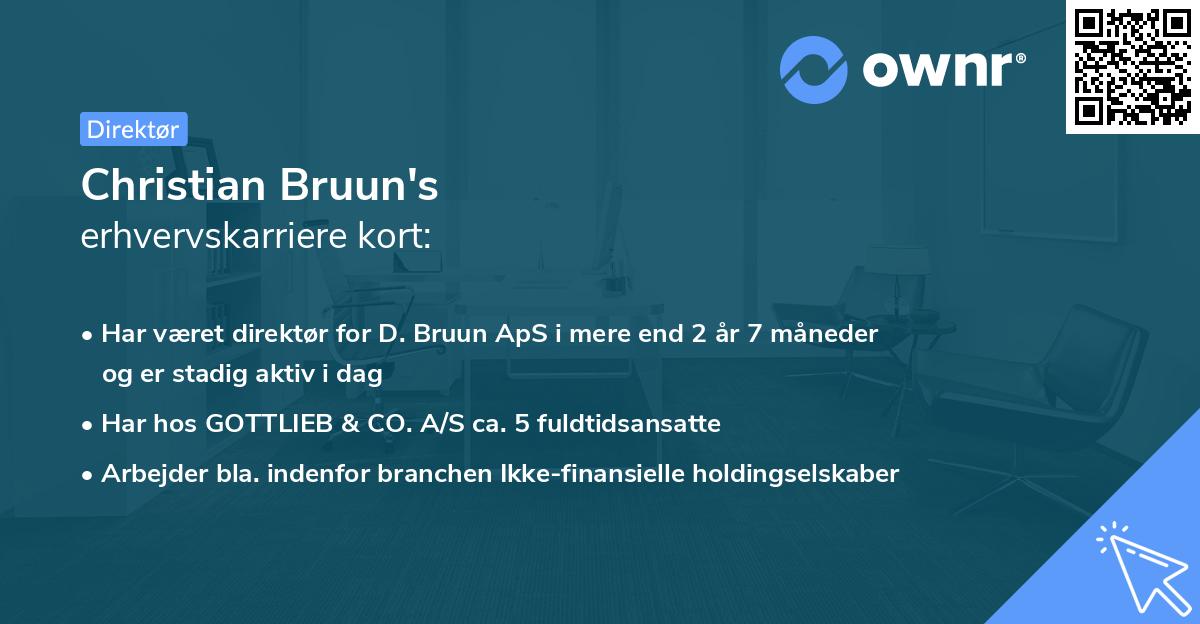 ownr®

Direktør

Christian Bruun's
erhvervskarriere kort:

• Har været direktør for D. Bruun ApS i mere end 2 år 7 måneder og er stadig aktiv i dag
• Har hos GOTTLIEB & CO. A/S ca. 5 fuldtidsansatte
• Arbejder bla. indenfor branchen Ikke-finansielle holdingselskaber